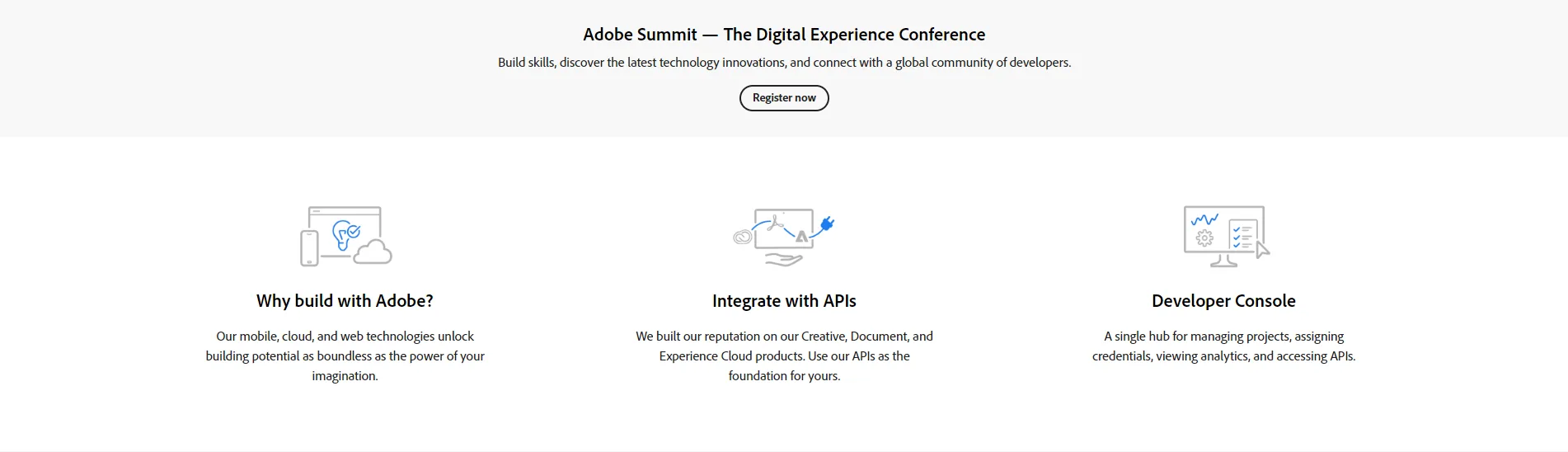 Adobe Summit — The Digital Experience Conference

Build skills, discover the latest technology innovations, and connect with a global community of developers.

Register now

Why build with Adobe?

Our mobile, cloud, and web technologies unlock building potential as boundless as the power of your imagination.

Integrate with APIs

We built our reputation on our Creative, Document, and Experience Cloud products. Use our APIs as the foundation for yours.

Developer Console

A single hub for managing projects, assigning credentials, viewing analytics, and accessing APIs.